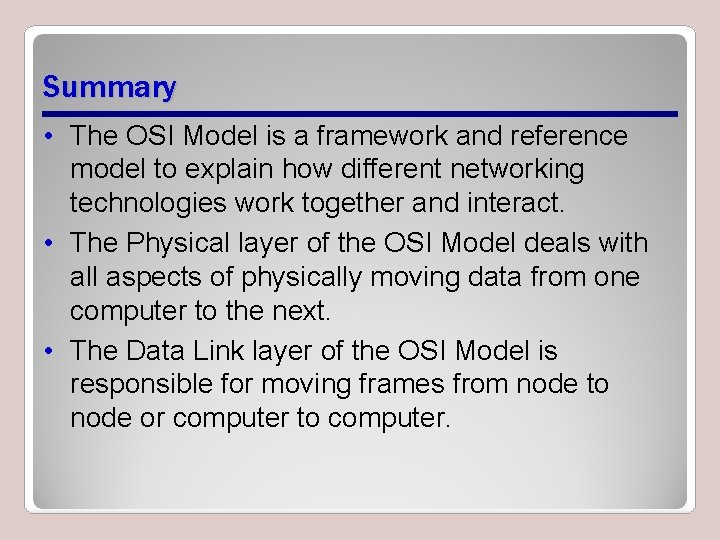 Summary

• The OSI Model is a framework and reference model to explain how different networking technologies work together and interact.
• The Physical layer of the OSI Model deals with all aspects of physically moving data from one computer to the next.
• The Data Link layer of the OSI Model is responsible for moving frames from node to node or computer to computer.